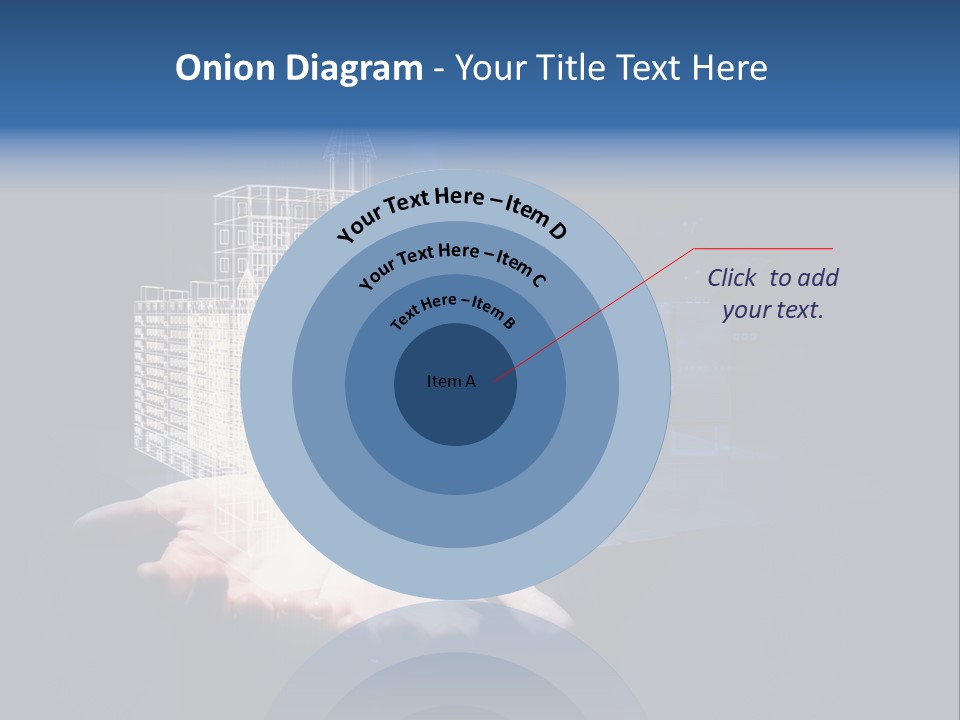 Onion Diagram - Your Title Text Here

Your Text Here – Item D

Your Text Here – Item C

Text Here – Item B

Item A

Click to add your text.